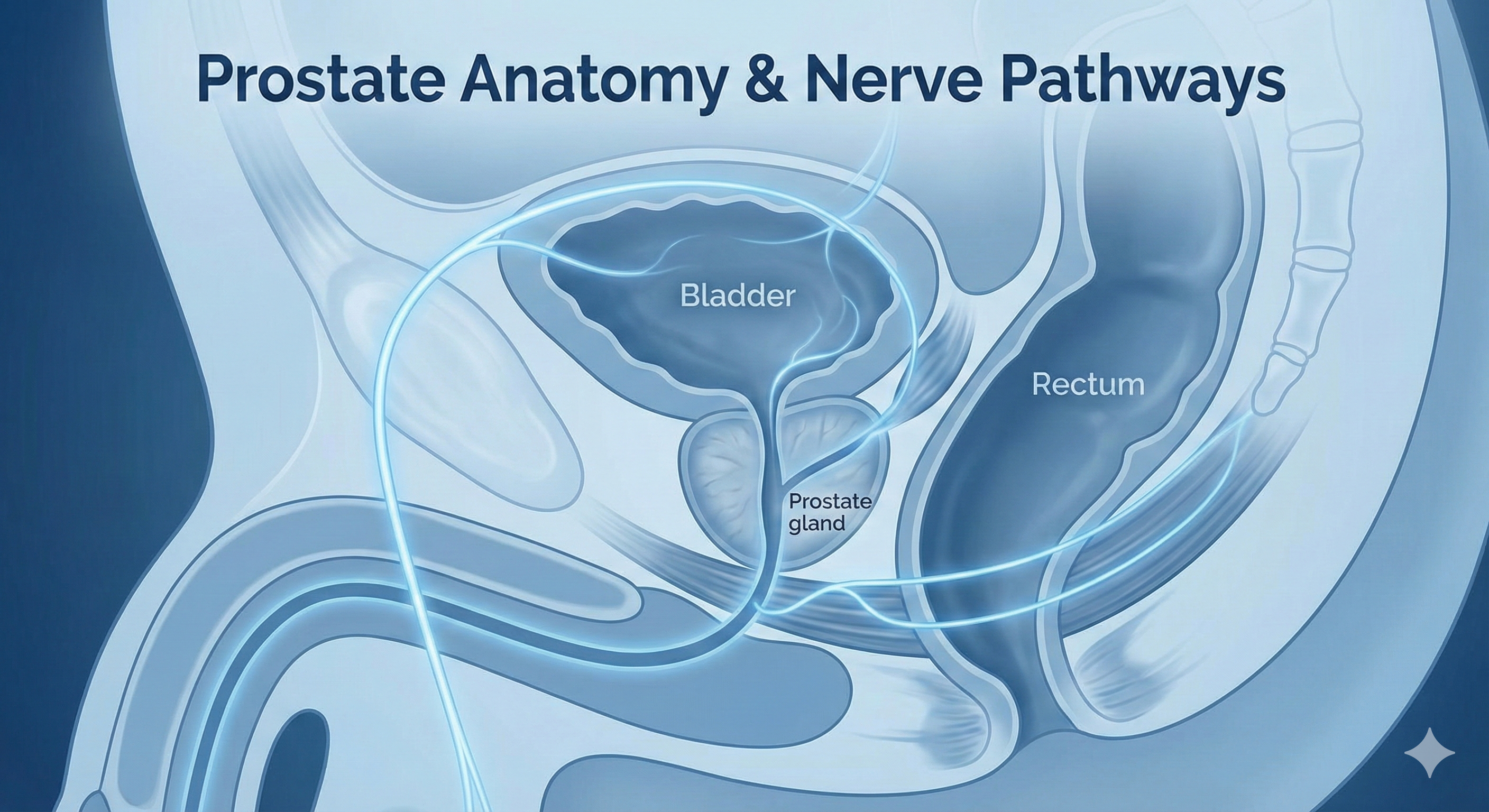 Prostate Anatomy & Nerve Pathways

Bladder

Rectum

Prostate gland